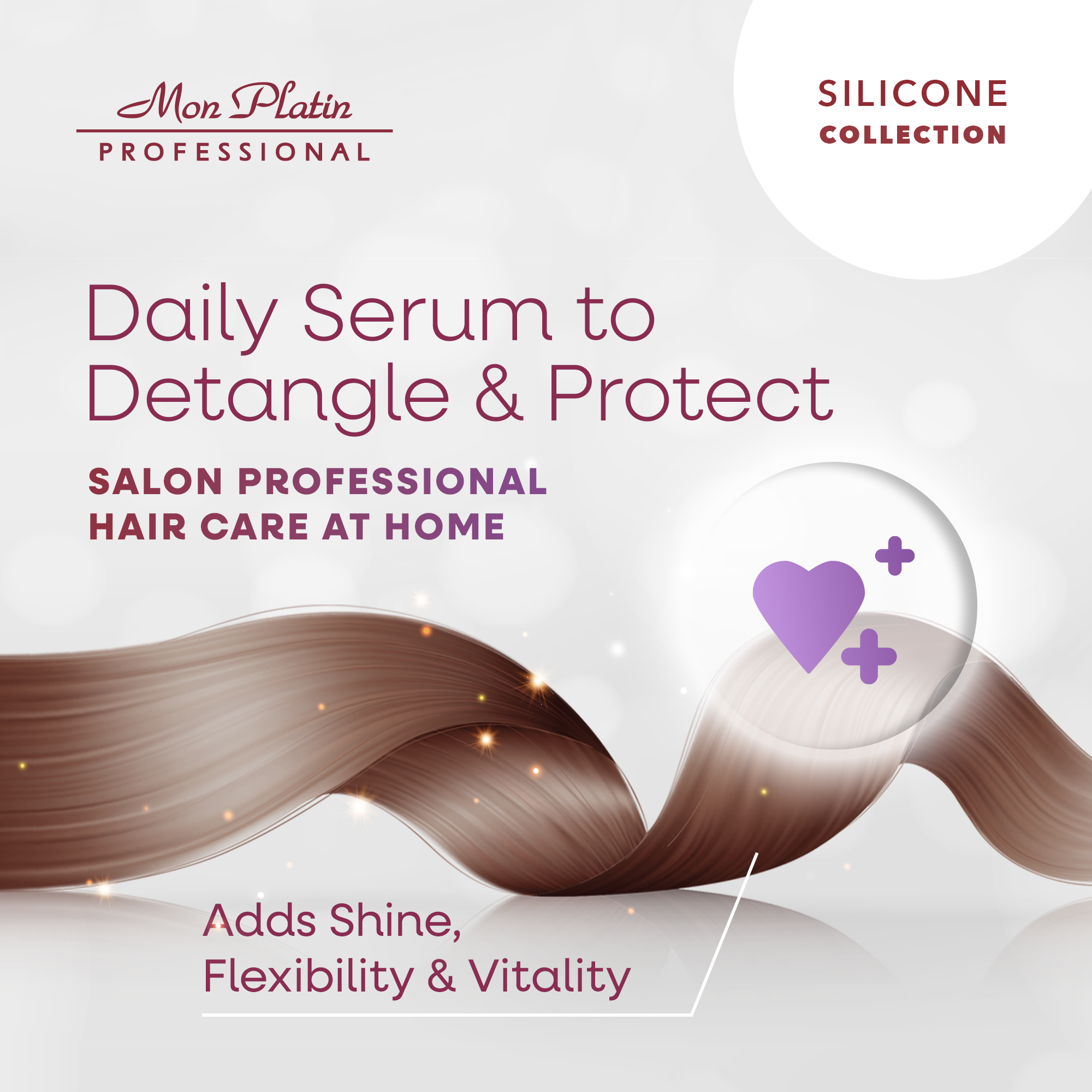 Mon Platin
PROFESSIONAL

SILICONE
COLLECTION

Daily Serum to Detangle & Protect

SALON PROFESSIONAL HAIR CARE AT HOME

Adds Shine, Flexibility & Vitality